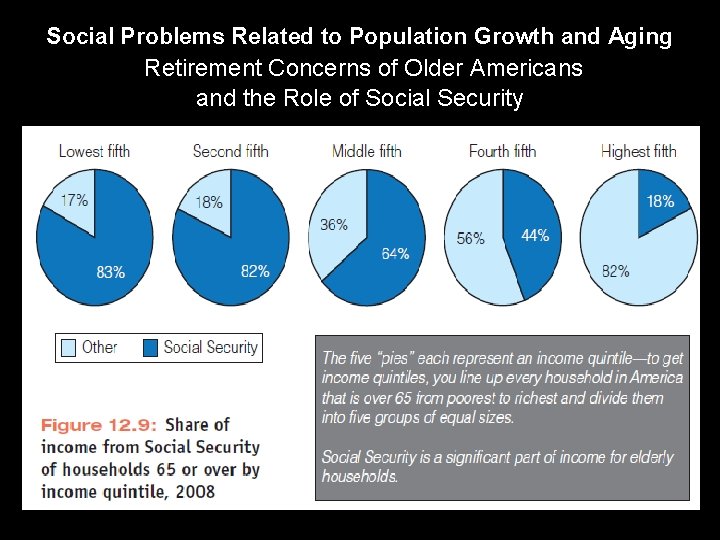 Social Problems Related to Population Growth and Aging
Retirement Concerns of Older Americans and the Role of Social Security

Lowest fifth
17%
83%

Second fifth
18%
82%

Middle fifth
36%
64%

Fourth fifth
56%
44%

Highest fifth
18%
82%

Other  Social Security

Figure 12.9: Share of income from Social Security of households 65 or over by income quintile, 2008

The five "pies" each represent an income quintile—to get income quintiles, you line up every household in America that is over 65 from poorest to richest and divide them into five groups of equal sizes.

Social Security is a significant part of income for elderly households.